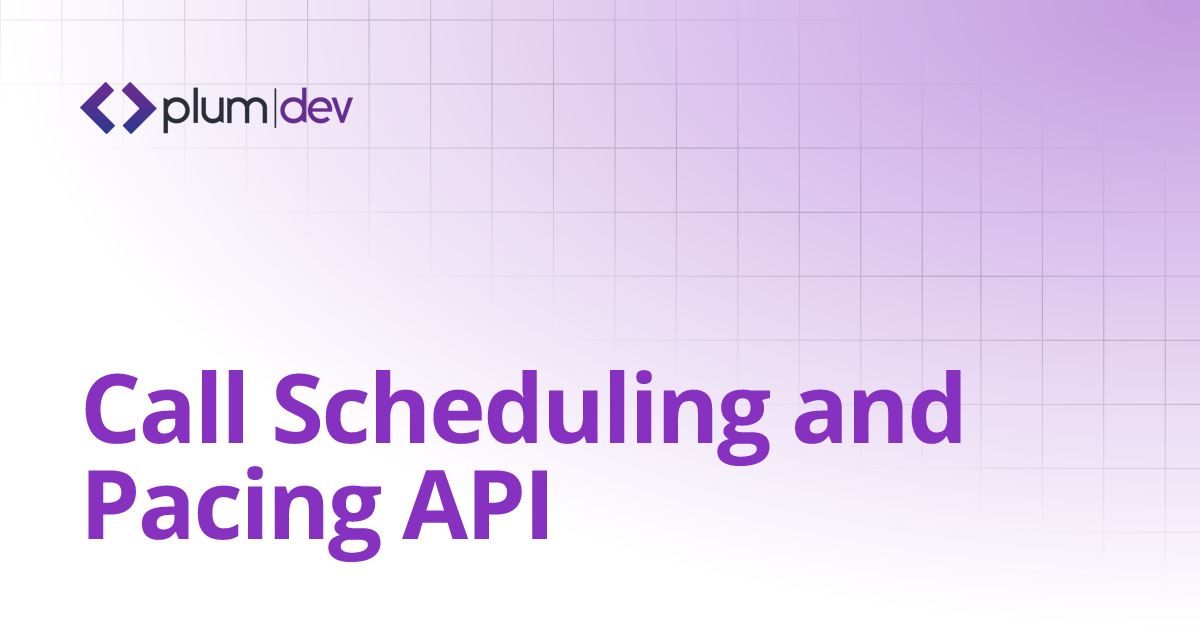 plum|dev

Call Scheduling and Pacing API